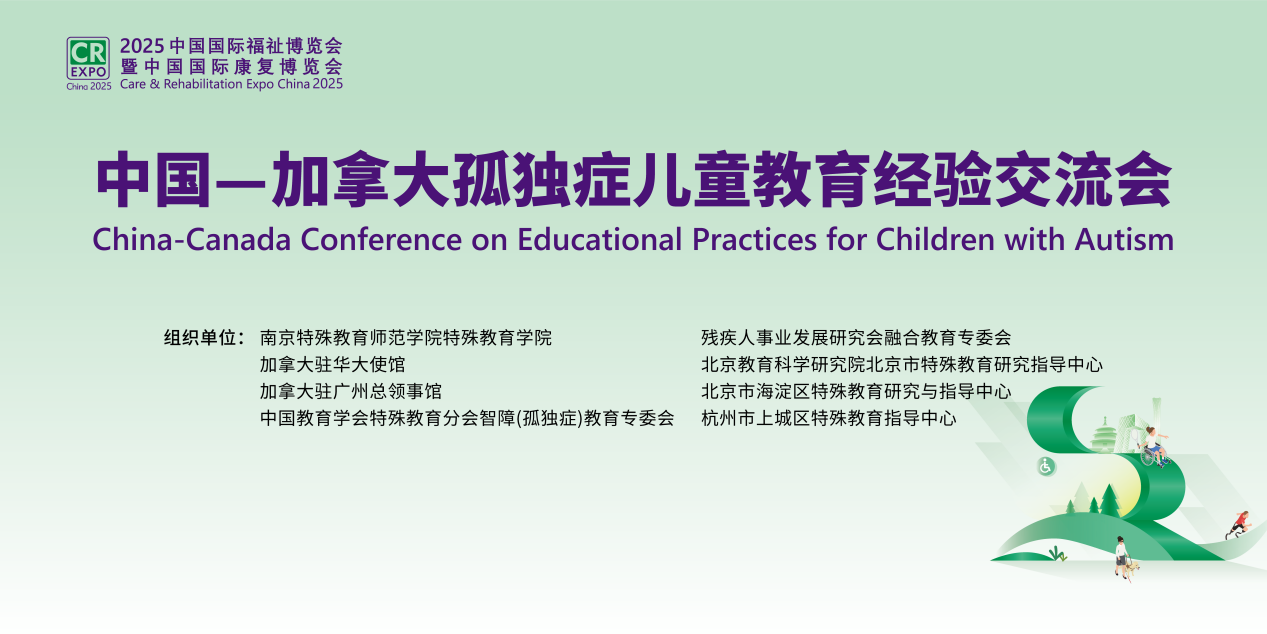 CR EXPO China 2025

2025 中国国际福祉博览会
暨中国国际康复博览会
Care & Rehabilitation Expo China 2025

中国—加拿大孤独症儿童教育经验交流会
China-Canada Conference on Educational Practices for Children with Autism

组织单位： 南京特殊教育师范学院特殊教育学院
加拿大驻华大使馆
加拿大驻广州总领事馆
中国教育学会特殊教育分会智障(孤独症)教育专委会

残疾人事业发展研究会融合教育专委会
北京教育科学研究院北京市特殊教育研究指导中心
北京市海淀区特殊教育研究与指导中心
杭州市上城区特殊教育指导中心